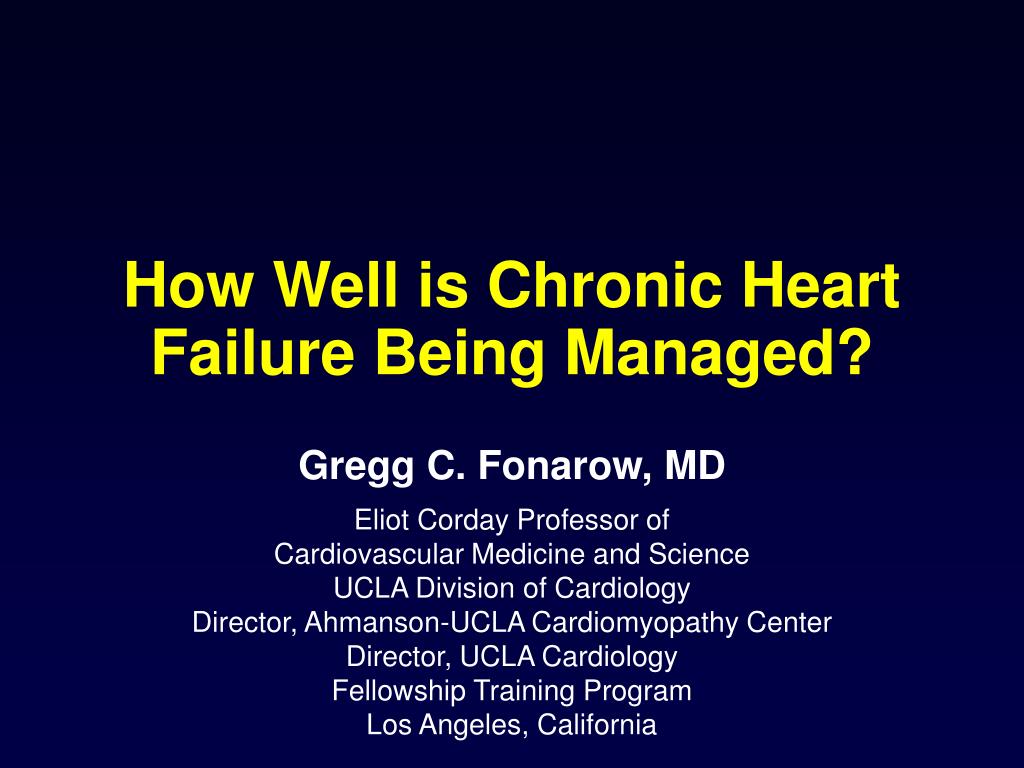 How Well is Chronic Heart Failure Being Managed?

Gregg C. Fonarow, MD

Eliot Corday Professor of
Cardiovascular Medicine and Science
UCLA Division of Cardiology
Director, Ahmanson-UCLA Cardiomyopathy Center
Director, UCLA Cardiology
Fellowship Training Program
Los Angeles, California